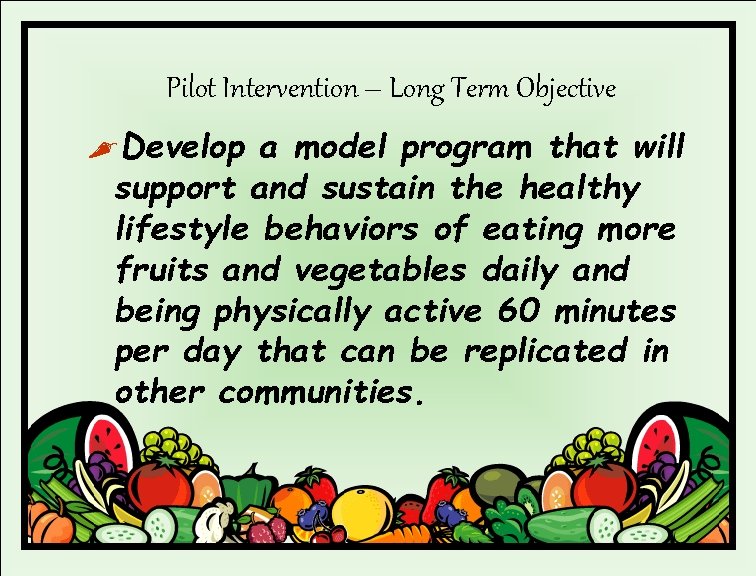 Pilot Intervention – Long Term Objective

Develop a model program that will support and sustain the healthy lifestyle behaviors of eating more fruits and vegetables daily and being physically active 60 minutes per day that can be replicated in other communities.